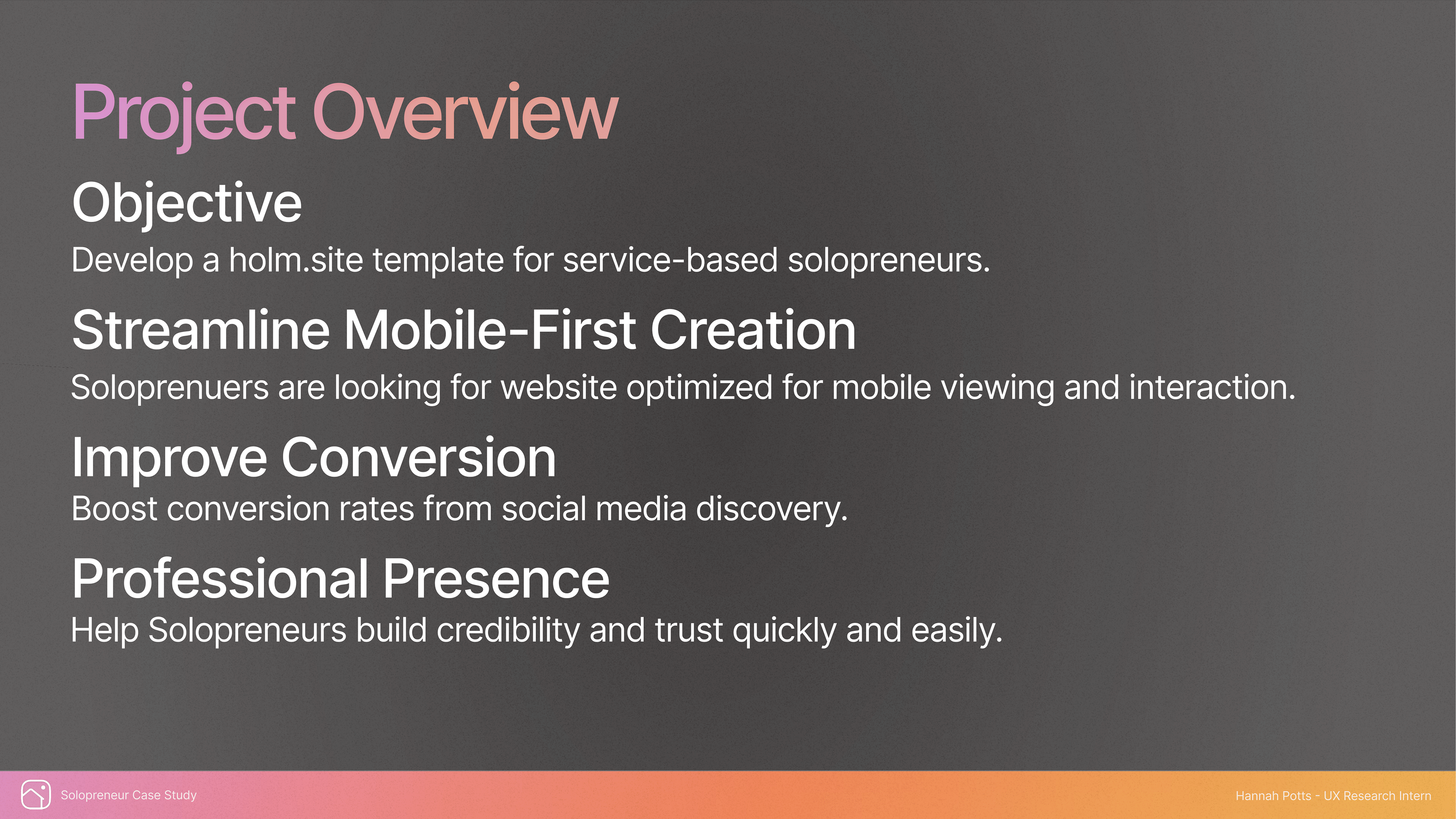 Project Overview

Objective

Develop a holm.site template for service-based solopreneurs.

Streamline Mobile-First Creation

Soloprenuers are looking for website optimized for mobile viewing and interaction.

Improve Conversion

Boost conversion rates from social media discovery.

Professional Presence

Help Solopreneurs build credibility and trust quickly and easily.

Solopreneur Case Study

Hannah Potts - UX Research Intern